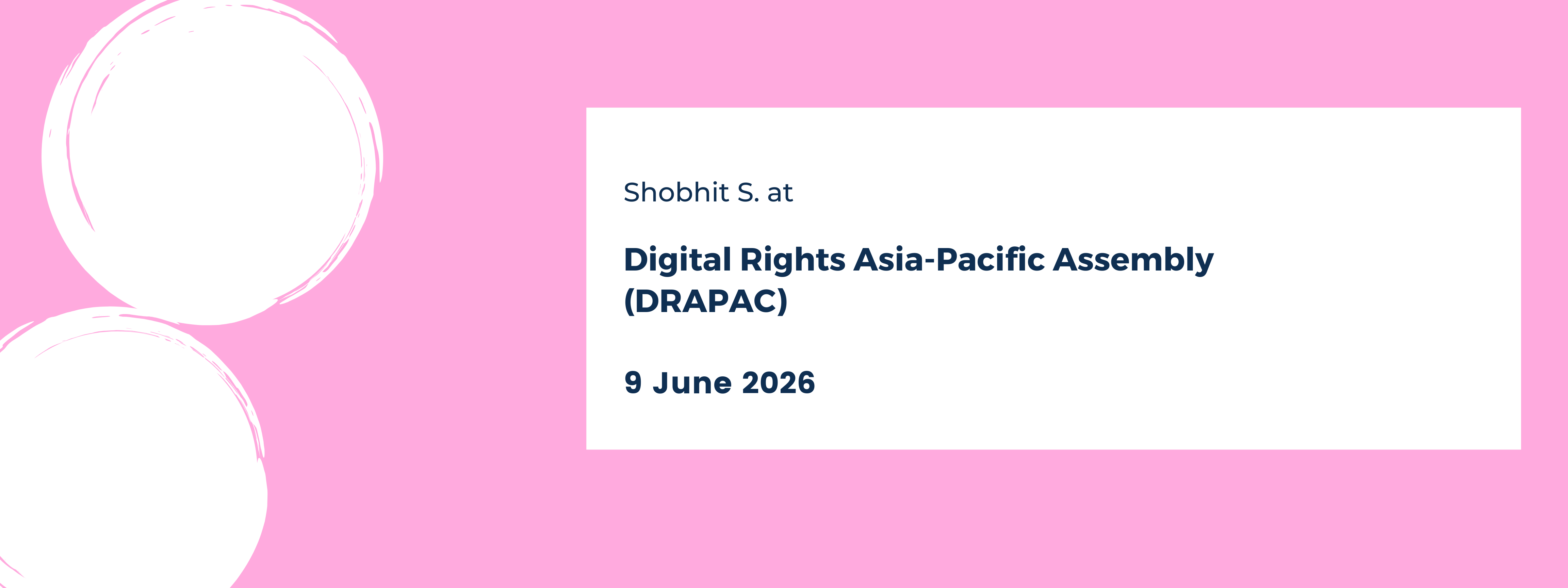 Shobhit S. at

Digital Rights Asia-Pacific Assembly (DRAPAC)

9 June 2026